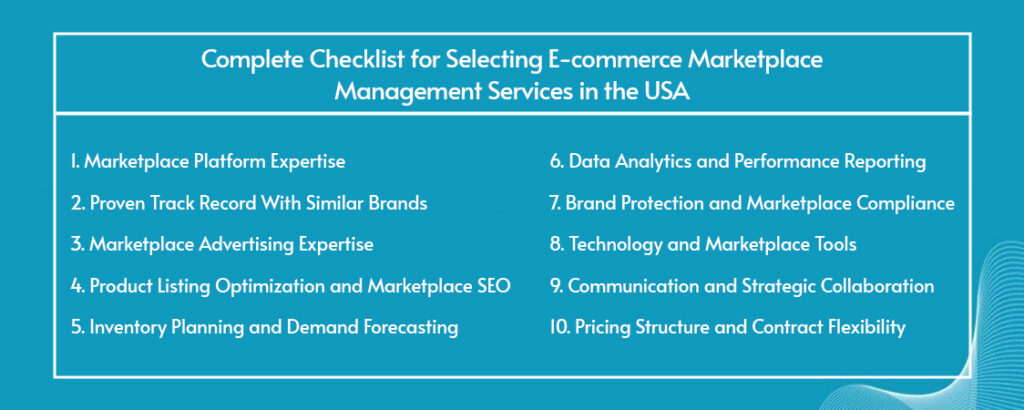 Complete Checklist for Selecting E-commerce Marketplace Management Services in the USA

1. Marketplace Platform Expertise
2. Proven Track Record With Similar Brands
3. Marketplace Advertising Expertise
4. Product Listing Optimization and Marketplace SEO
5. Inventory Planning and Demand Forecasting

6. Data Analytics and Performance Reporting
7. Brand Protection and Marketplace Compliance
8. Technology and Marketplace Tools
9. Communication and Strategic Collaboration
10. Pricing Structure and Contract Flexibility